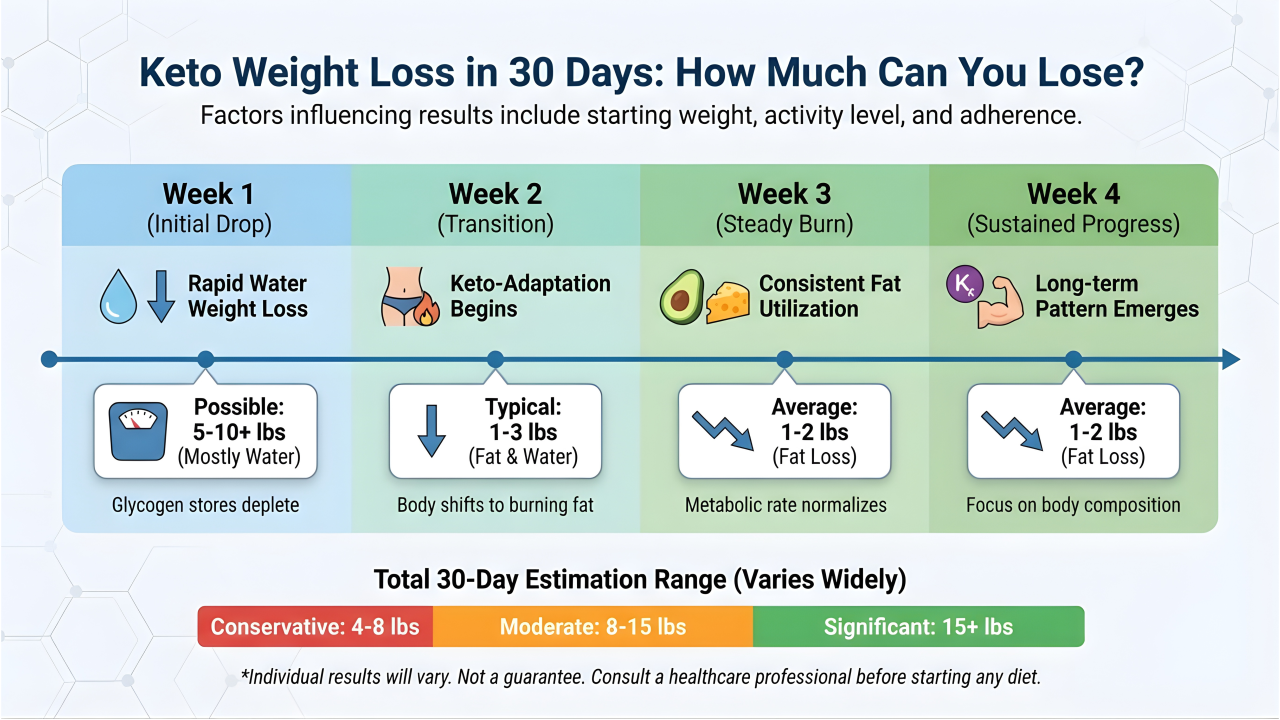 Keto Weight Loss in 30 Days: How Much Can You Lose?

Factors influencing results include starting weight, activity level, and adherence.

Week 1
(Initial Drop)

Rapid Water Weight Loss

Possible:
5-10+ lbs
(Mostly Water)

Glycogen stores deplete

Week 2
(Transition)

Keto-Adaptation Begins

Typical:
1-3 lbs
(Fat & Water)

Body shifts to burning fat

Week 3
(Steady Burn)

Consistent Fat Utilization

Average:
1-2 lbs
(Fat Loss)

Metabolic rate normalizes

Week 4
(Sustained Progress)

K

Long-term Pattern Emerges

Average:
1-2 lbs
(Fat Loss)

Focus on body composition

Total 30-Day Estimation Range (Varies Widely)

Conservative: 4-8 lbs

Moderate: 8-15 lbs

Significant: 15+ lbs

*Individual results will vary. Not a guarantee. Consult a healthcare professional before starting any diet.